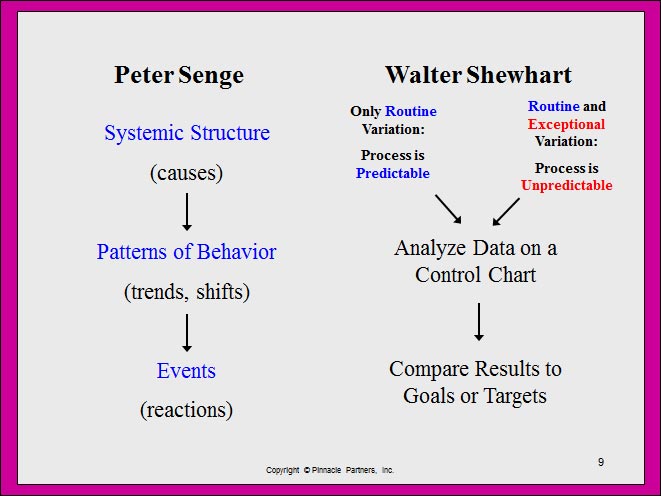 Peter Senge

Systemic Structure

(causes)

Patterns of Behavior

(trends, shifts)

Events

(reactions)

Walter Shewhart

Only Routine Variation:

Process is Predictable

Routine and Exceptional Variation:

Process is Unpredictable

Analyze Data on a Control Chart

Compare Results to Goals or Targets

Copyright © Pinnacle Partners, Inc.

9